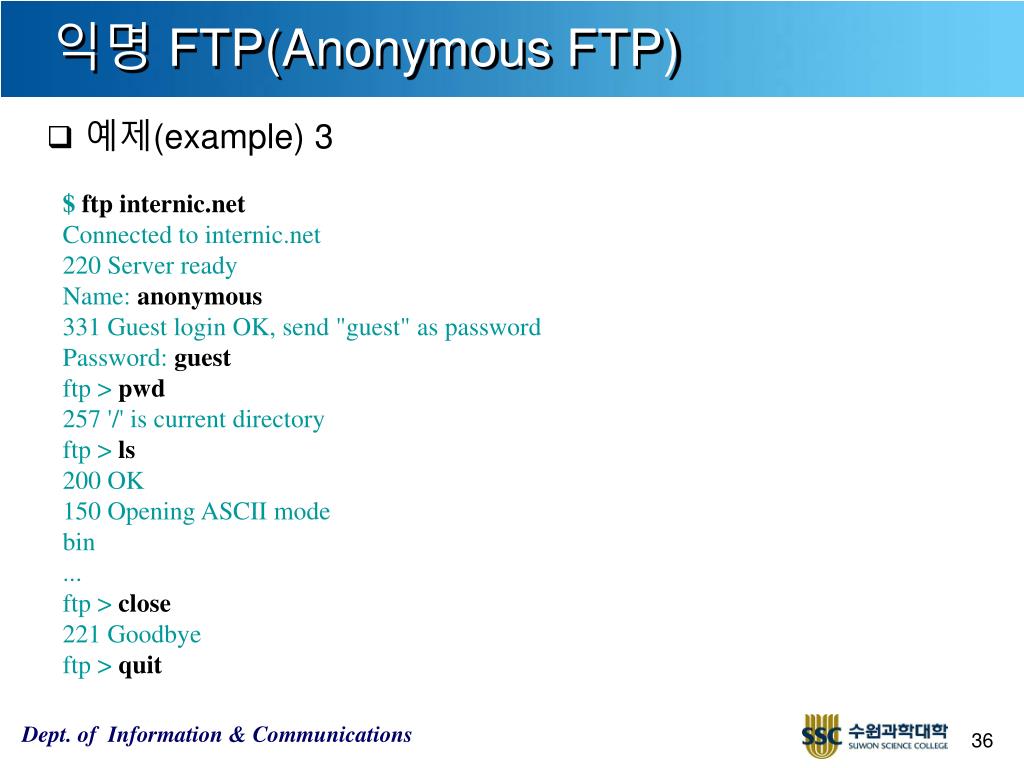 익명 FTP(Anonymous FTP)

❑ 예제(example) 3

$ ftp internic.net
Connected to internic.net
220 Server ready
Name: anonymous
331 Guest login OK, send "guest" as password
Password: guest
ftp > pwd
257 '/' is current directory
ftp > ls
200 OK
150 Opening ASCII mode
bin
...
ftp > close
221 Goodbye
ftp > quit

Dept. of Information & Communications

SSC 수원과학대학 SUWON SCIENCE COLLEGE

36